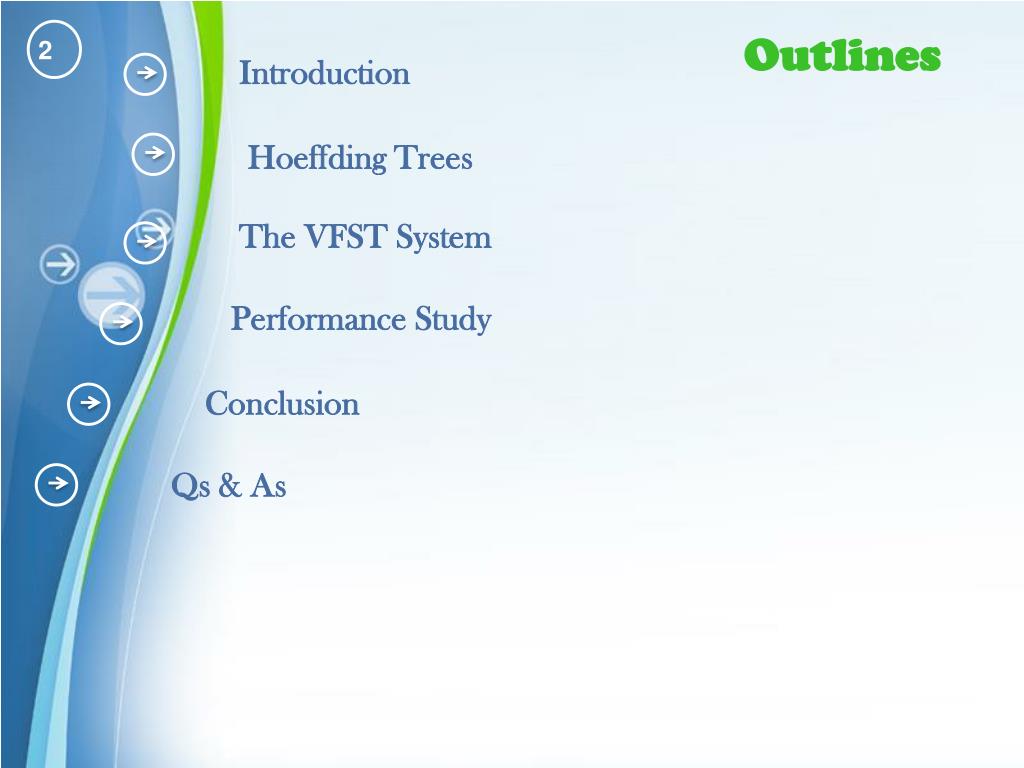 2

Outlines

Introduction

Hoeffding Trees

The VFST System

Performance Study

Conclusion

Qs & As